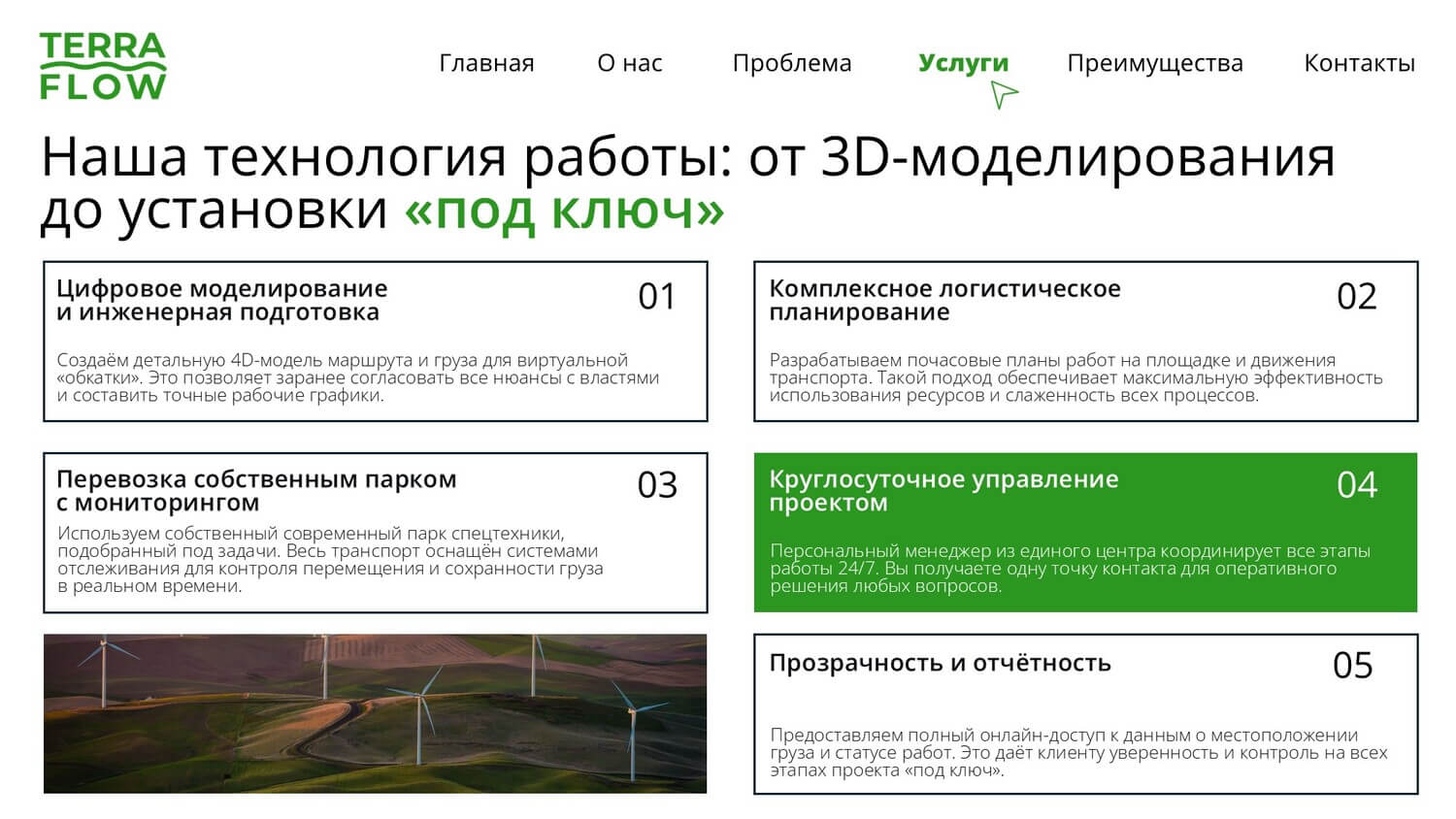 TERRA FLOW

Главная О нас Проблема Услуги Преимущества Контакты

Наша технология работы: от 3D-моделирования до установки «под ключ»

Цифровое моделирование и инженерная подготовка

01

Создаём детальную 4D-модель маршрута и груза для виртуальной «обкатки». Это позволяет заранее согласовать все нюансы с властями и составить точные рабочие графики.

Комплексное логистическое планирование

02

Разрабатываем почасовые планы работ на площадке и движения транспорта. Такой подход обеспечивает максимальную эффективность использования ресурсов и слаженность всех процессов.

Перевозка собственным парком с мониторингом

03

Используем собственный современный парк спецтехники, подобранный под задачи. Весь транспорт оснащён системами отслеживания для контроля перемещения и сохранности груза в реальном времени.

Круглосуточное управление проектом

04

Персональный менеджер из единого центра координирует все этапы работы 24/7. Вы получаете одну точку контакта для оперативного решения любых вопросов.

Прозрачность и отчётность

05

Предоставляем полный онлайн-доступ к данным о местоположении груза и статусе работ. Это даёт клиенту уверенность и контроль на всех этапах проекта «под ключ».